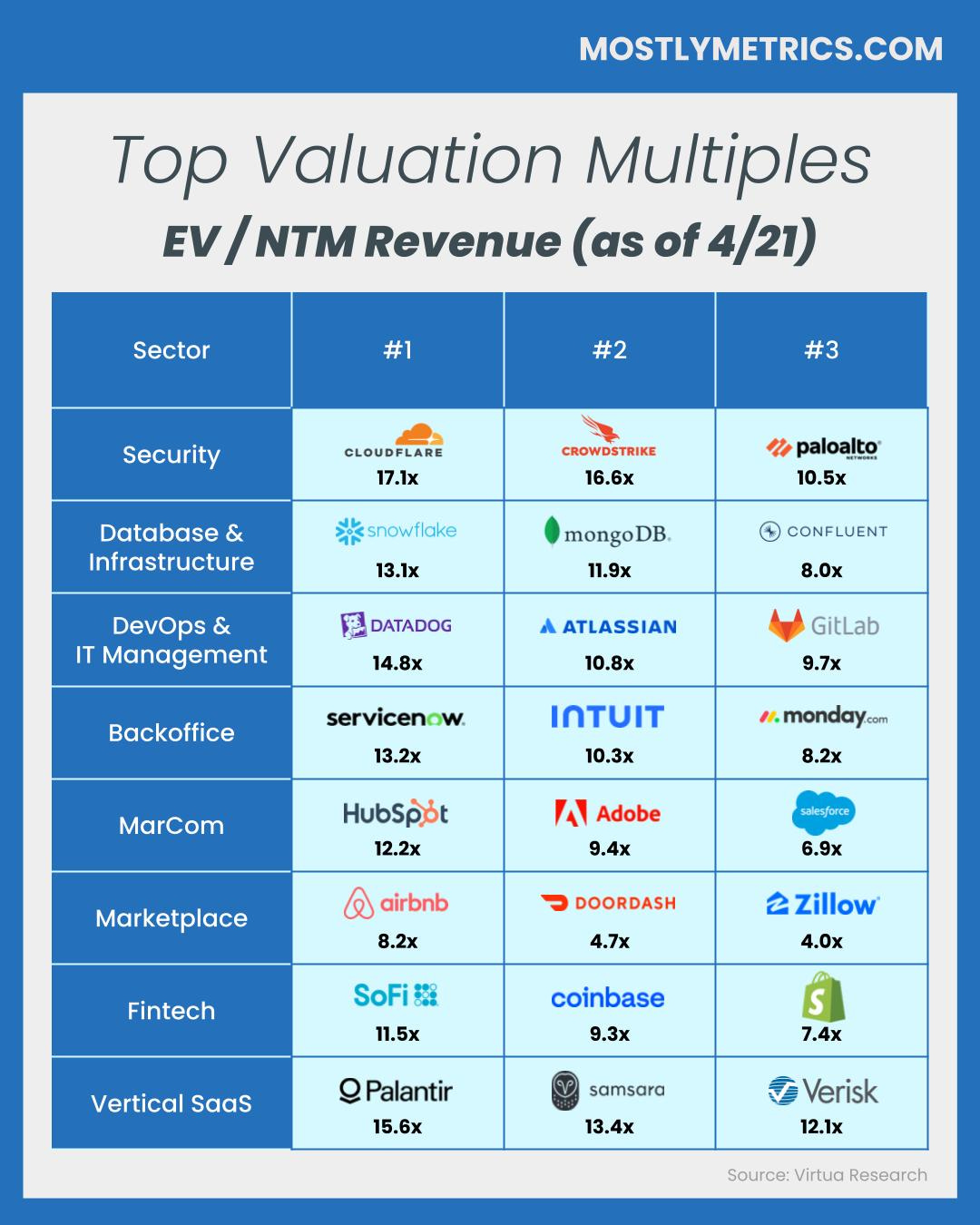 MOSTLYMETRICS.COM

Top Valuation Multiples

EV / NTM Revenue (as of 4/21)

| Sector | #1 | #2 | #3 |
|---|---|---|---|
| Security | CLOUDFLARE 17.1x | CROWDSTRIKE 16.6x | paloalto NETWORKS 10.5x |
| Database & Infrastructure | snowflake 13.1x | mongoDB. 11.9x | CONFLUENT 8.0x |
| DevOps & IT Management | DATADOG 14.8x | ATLASSIAN 10.8x | GitLab 9.7x |
| Backoffice | servicenow. 13.2x | INTUIT 10.3x | monday.com 8.2x |
| MarCom | HubSpot 12.2x | Adobe 9.4x | salesforce 6.9x |
| Marketplace | airbnb 8.2x | DOORDASH 4.7x | Zillow 4.0x |
| Fintech | SoFi 11.5x | coinbase 9.3x | 7.4x |
| Vertical SaaS | Palantir 15.6x | samsara 13.4x | Verisk 12.1x |

Source: Virtua Research